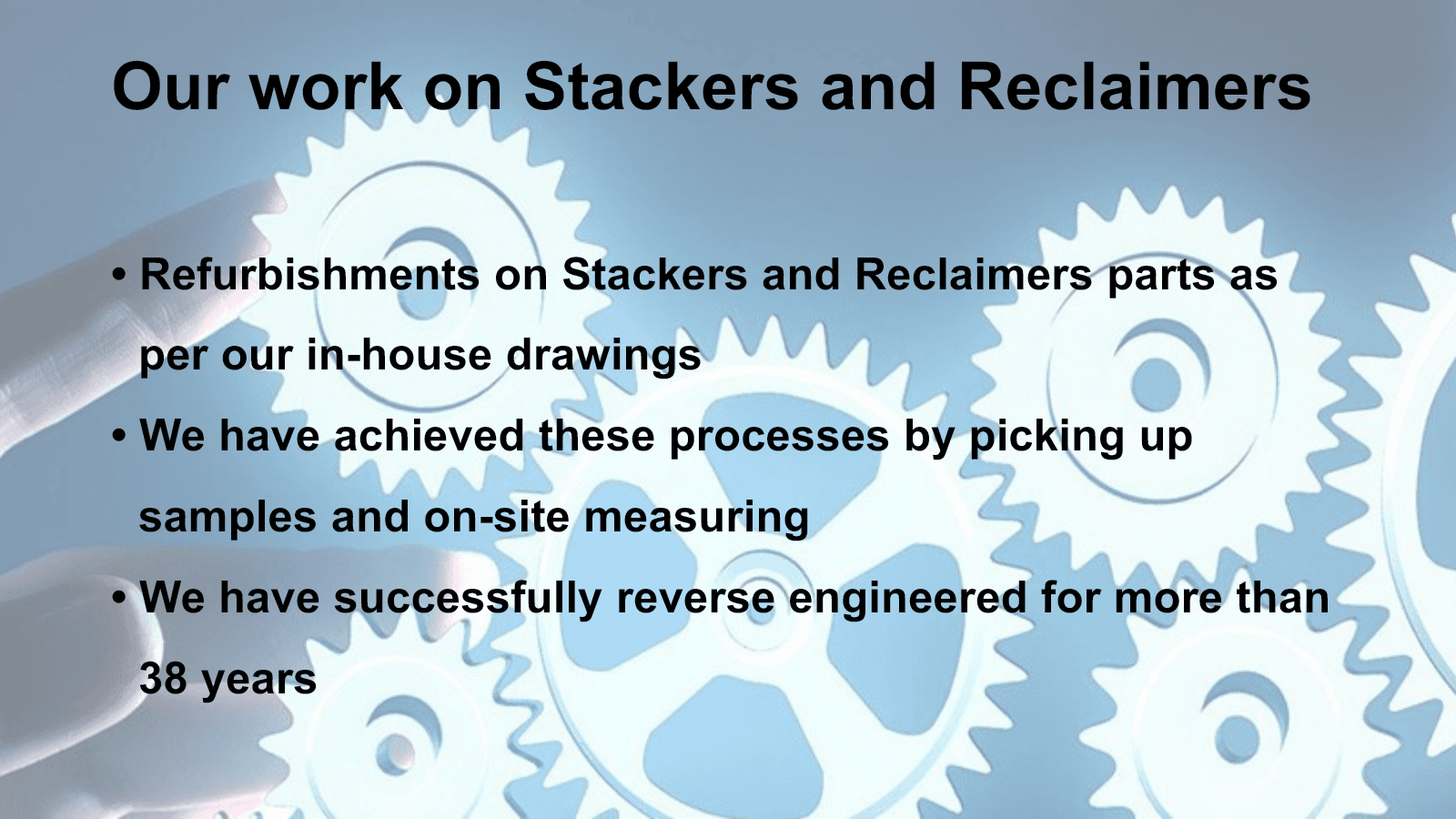 Our work on Stackers and Reclaimers

• Refurbishments on Stackers and Reclaimers parts as per our in-house drawings
• We have achieved these processes by picking up samples and on-site measuring
• We have successfully reverse engineered for more than 38 years